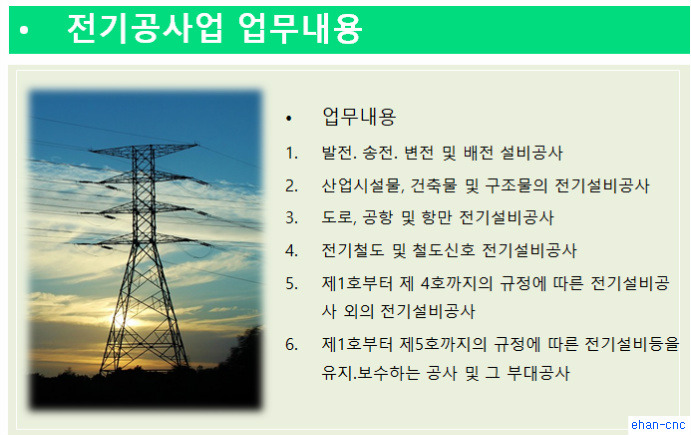 • 전기공사업 업무내용

• 업무내용

1. 발전. 송전. 변전 및 배전 설비공사
2. 산업시설물, 건축물 및 구조물의 전기설비공사
3. 도로, 공항 및 항만 전기설비공사
4. 전기철도 및 철도신호 전기설비공사
5. 제1호부터 제 4호까지의 규정에 따른 전기설비공사 외의 전기설비공사
6. 제1호부터 제5호까지의 규정에 따른 전기설비등을 유지.보수하는 공사 및 그 부대공사

ehan-cnc